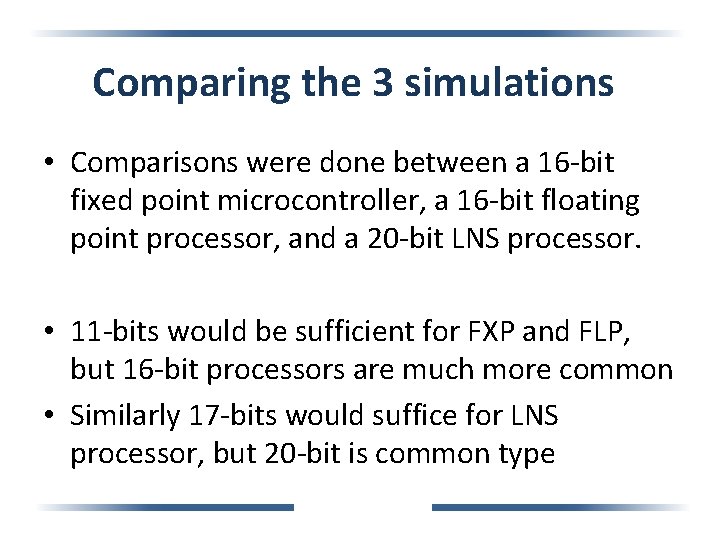 Comparing the 3 simulations

• Comparisons were done between a 16-bit fixed point microcontroller, a 16-bit floating point processor, and a 20-bit LNS processor.

• 11-bits would be sufficient for FXP and FLP, but 16-bit processors are much more common

• Similarly 17-bits would suffice for LNS processor, but 20-bit is common type